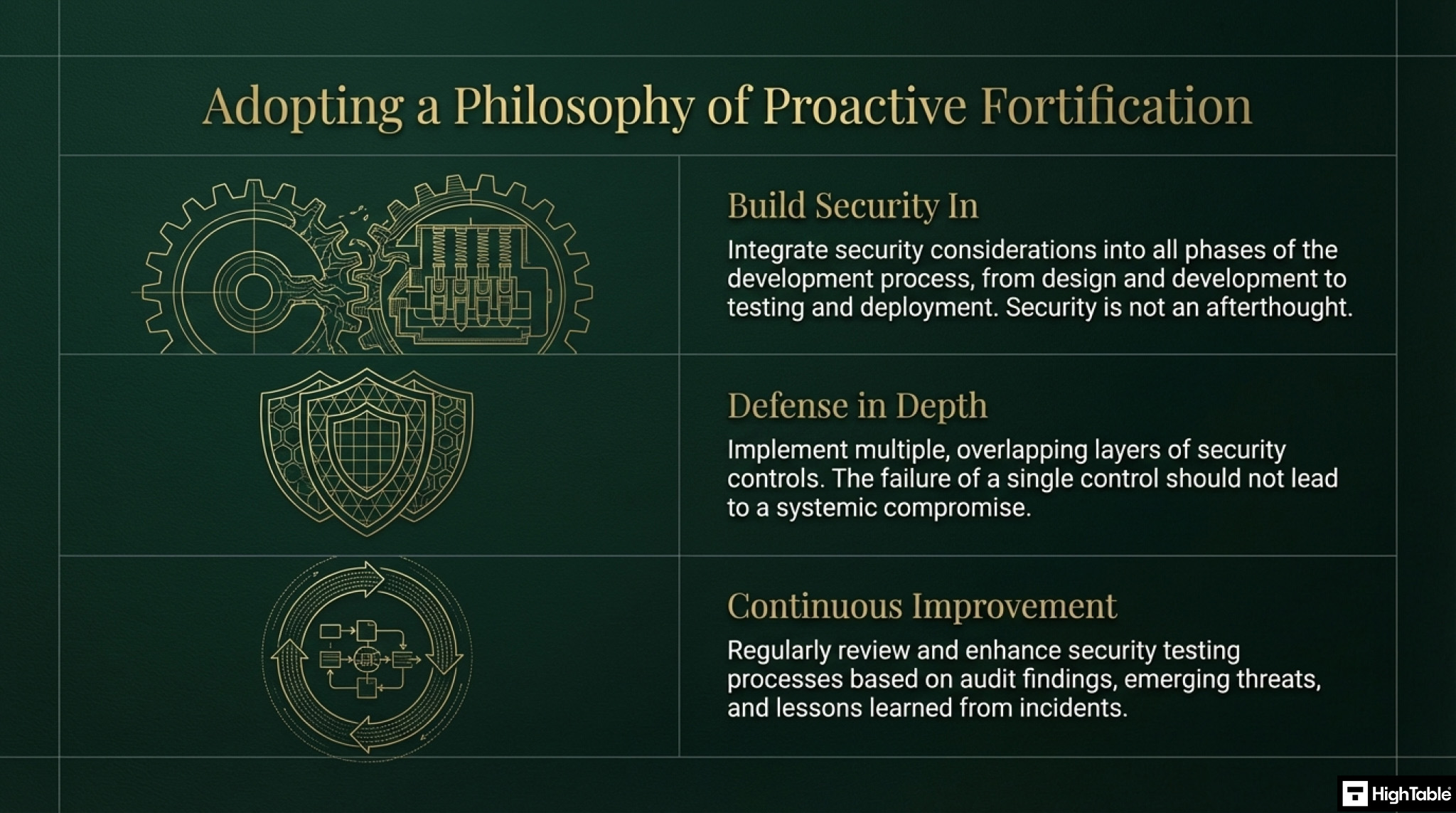 Adopting a Philosophy of Proactive Fortification

Build Security In

Integrate security considerations into all phases of the development process, from design and development to testing and deployment. Security is not an afterthought.

Defense in Depth

Implement multiple, overlapping layers of security controls. The failure of a single control should not lead to a systemic compromise.

Continuous Improvement

Regularly review and enhance security testing processes based on audit findings, emerging threats, and lessons learned from incidents.

HighTable